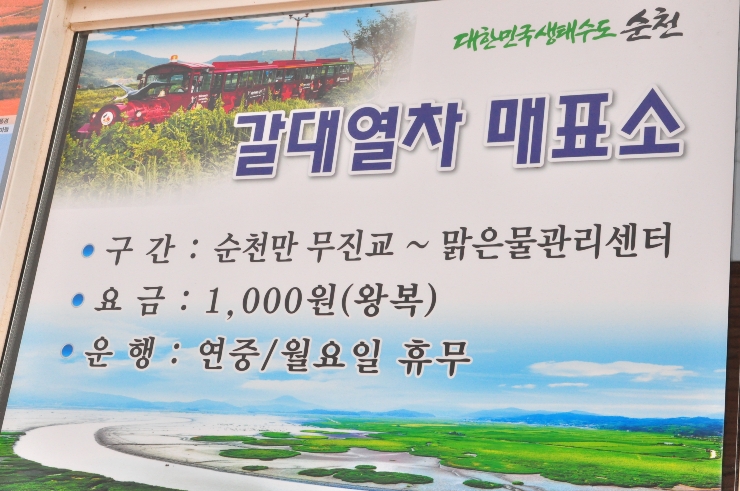 대한민국생태수도 순천

갈대열차 매표소

• 구 간 : 순천만 무진교 ~ 맑은물관리센터
• 요 금 : 1,000원(왕복)
• 운 행 : 연중/월요일 휴무